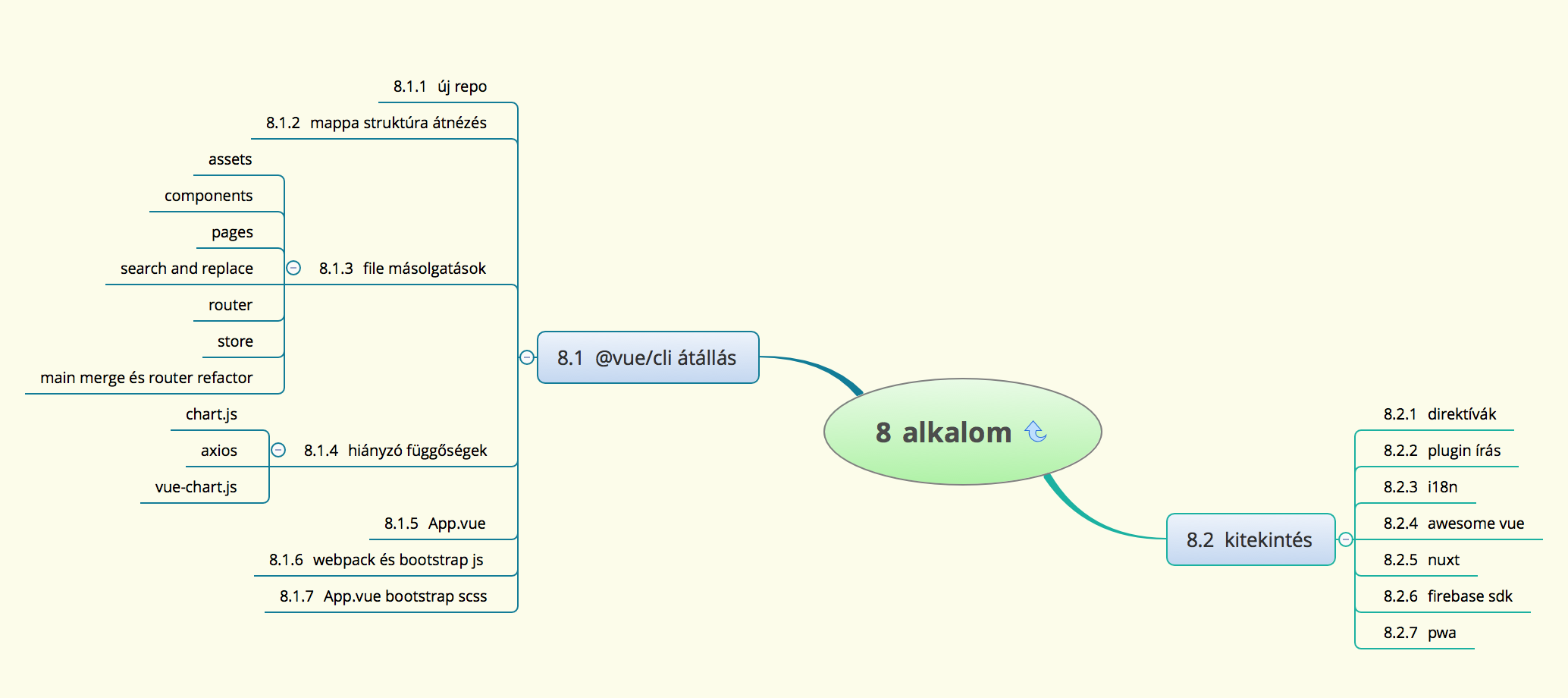 8 alkalom

8.1 @vue/cli átállás

8.1.1 új repo

8.1.2 mappa struktúra átnézés

8.1.3 file másolgatások

assets

components

pages

search and replace

router

store

main merge és router refactor

8.1.4 hiányzó függőségek

chart.js

axios

vue-chart.js

8.1.5 App.vue

8.1.6 webpack és bootstrap js

8.1.7 App.vue bootstrap scss

8.2 kitekintés

8.2.1 direktívák

8.2.2 plugin írás

8.2.3 i18n

8.2.4 awesome vue

8.2.5 nuxt

8.2.6 firebase sdk

8.2.7 pwa